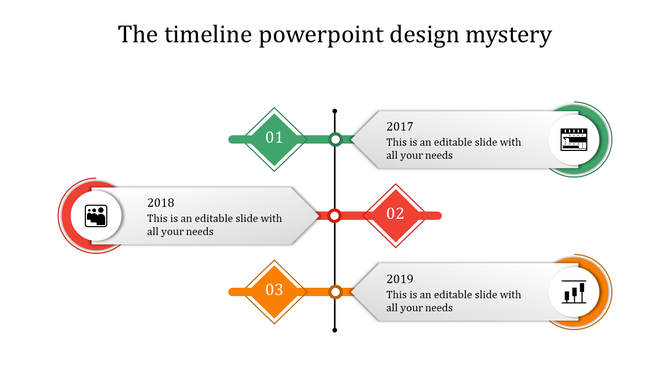 The timeline powerpoint design mystery

01

2017
This is an editable slide with all your needs

2018
This is an editable slide with all your needs

02

03

2019
This is an editable slide with all your needs